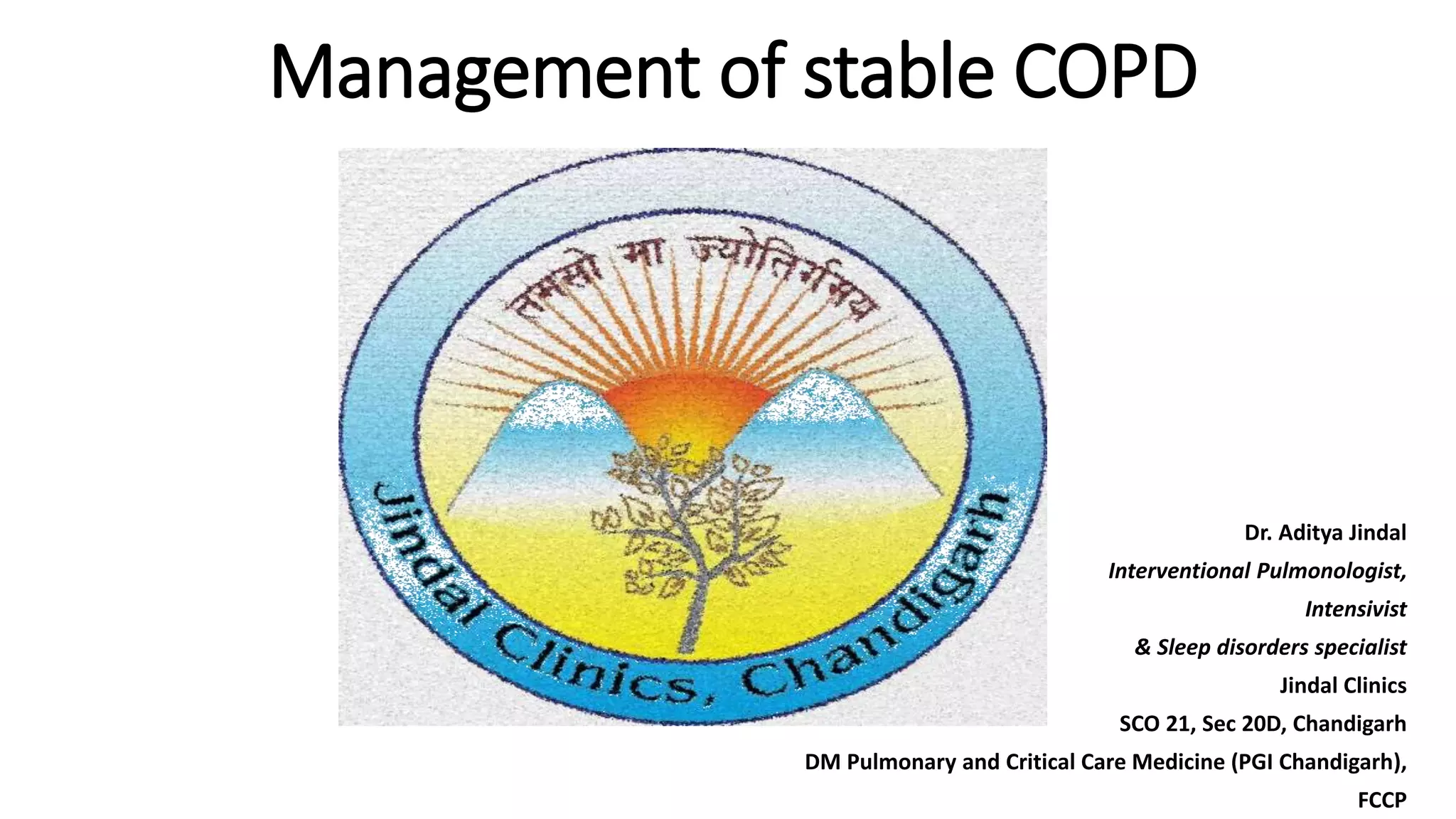 Management of stable COPD

तमसो मा ज्योतिर्गमय

Jindal Clinics, Chandigarh

Dr. Aditya Jindal
Interventional Pulmonologist,
Intensivist
& Sleep disorders specialist
Jindal Clinics
SCO 21, Sec 20D, Chandigarh
DM Pulmonary and Critical Care Medicine (PGI Chandigarh),
FCCP